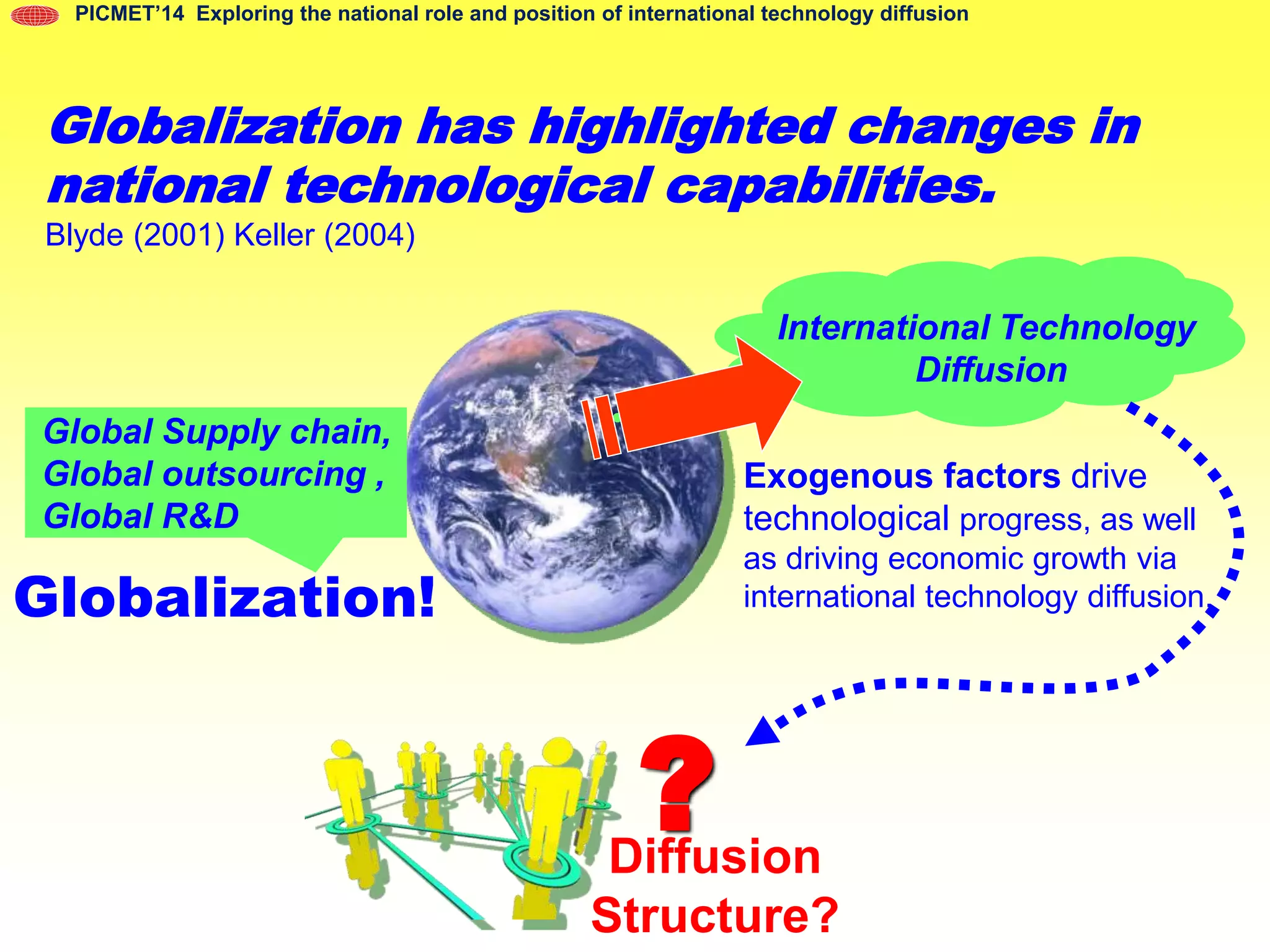 PICMET'14 Exploring the national role and position of international technology diffusion

Globalization has highlighted changes in national technological capabilities.

Blyde (2001) Keller (2004)

International Technology Diffusion

Global Supply chain, Global outsourcing , Global R&D

Globalization!

Exogenous factors drive technological progress, as well as driving economic growth via international technology diffusion.

?

Diffusion Structure?